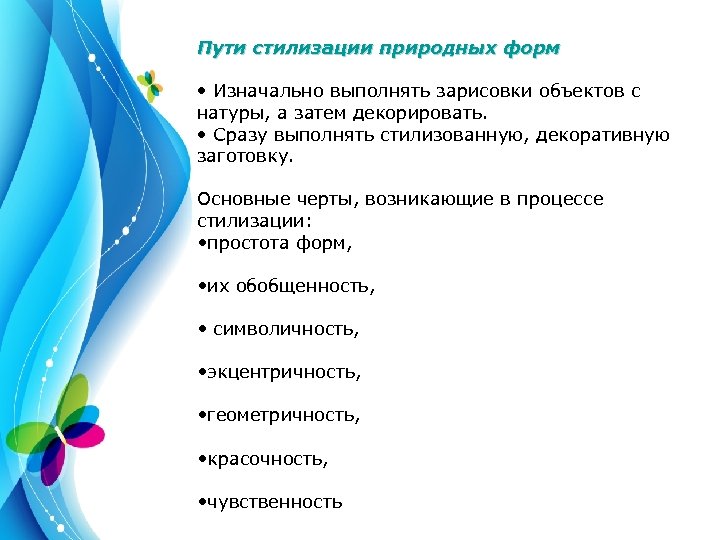 Пути стилизации природных форм

• Изначально выполнять зарисовки объектов с натуры, а затем декорировать.
• Сразу выполнять стилизованную, декоративную заготовку.

Основные черты, возникающие в процессе стилизации:
•простота форм,

•их обобщенность,

• символичность,

•экцентричность,

•геометричность,

•красочность,

•чувственность